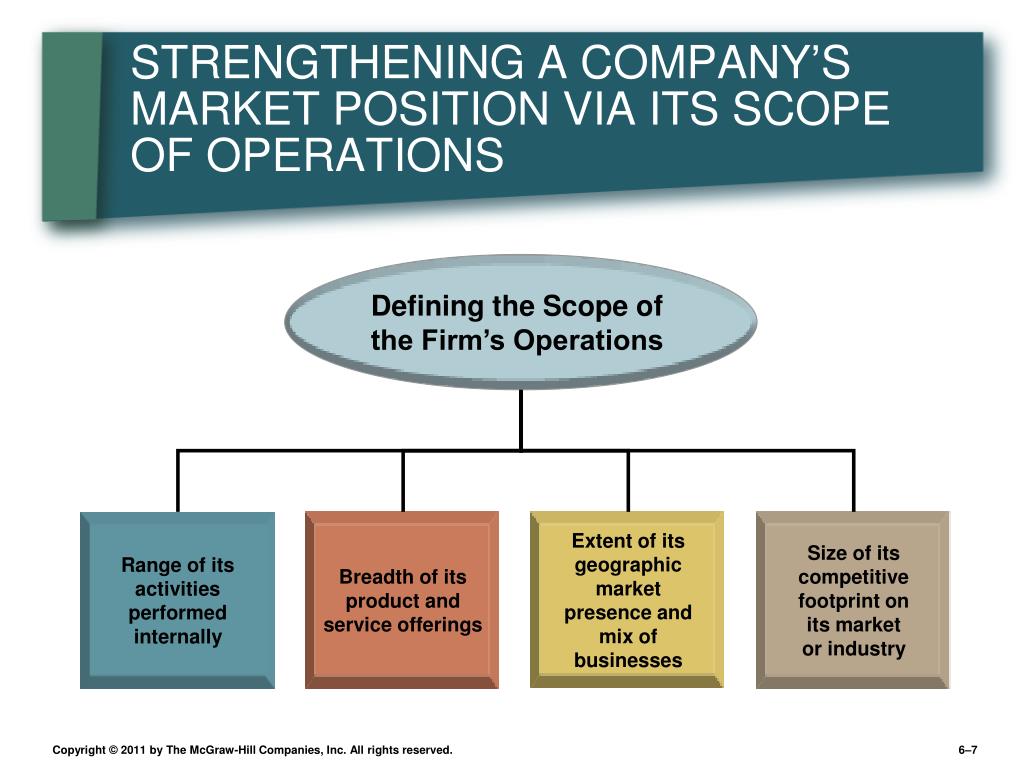 STRENGTHENING A COMPANY'S MARKET POSITION VIA ITS SCOPE OF OPERATIONS

Defining the Scope of the Firm's Operations

Range of its activities performed internally

Breadth of its product and service offerings

Extent of its geographic market presence and mix of businesses

Size of its competitive footprint on its market or industry

Copyright © 2011 by The McGraw-Hill Companies, Inc. All rights reserved.

6–7